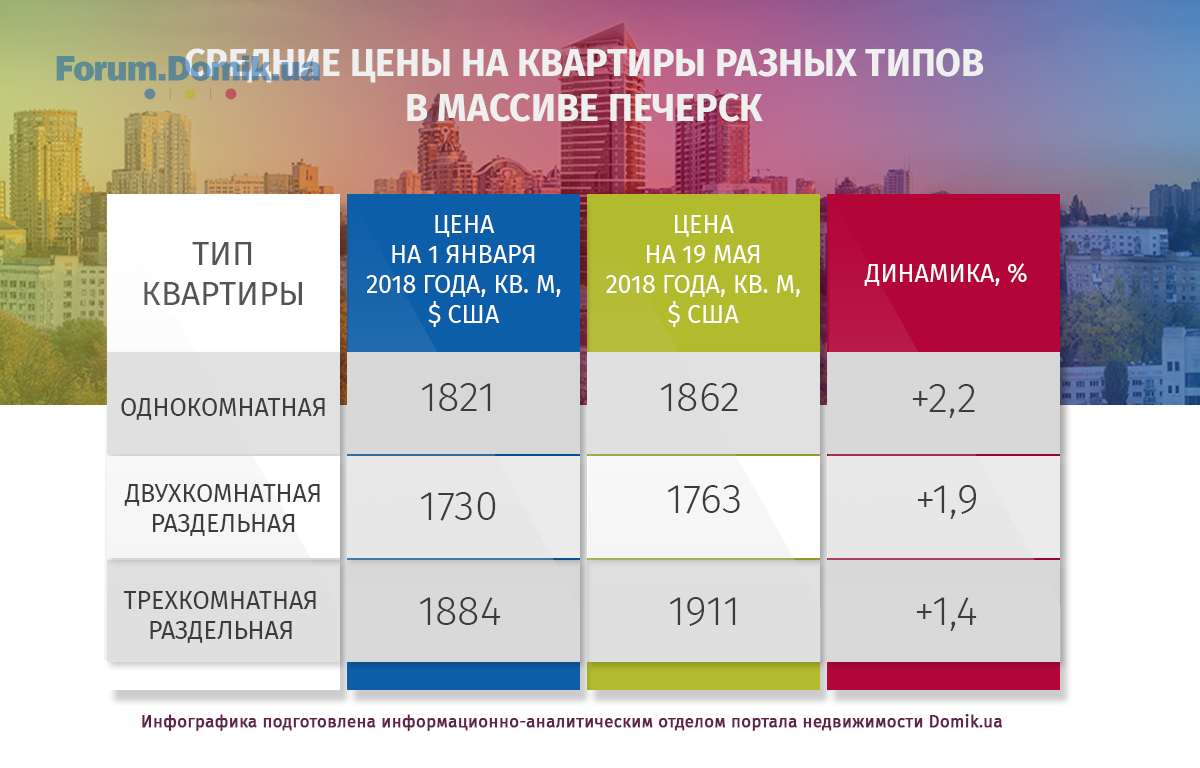 Forum.Domik.ua

СРЕДНИЕ ЦЕНЫ НА КВАРТИРЫ РАЗНЫХ ТИПОВ В МАССИВЕ ПЕЧЕРСК

| ТИП КВАРТИРЫ | ЦЕНА НА 1 ЯНВАРЯ 2018 ГОДА, КВ. М, $ США | ЦЕНА НА 19 МАЯ 2018 ГОДА, КВ. М, $ США | ДИНАМИКА, % |
|---|---|---|---|
| ОДНОКОМНАТНАЯ | 1821 | 1862 | +2,2 |
| ДВУХКОМНАТНАЯ РАЗДЕЛЬНАЯ | 1730 | 1763 | +1,9 |
| ТРЕХКОМНАТНАЯ РАЗДЕЛЬНАЯ | 1884 | 1911 | +1,4 |

Инфографика подготовлена информационно-аналитическим отделом портала недвижимости Domik.ua